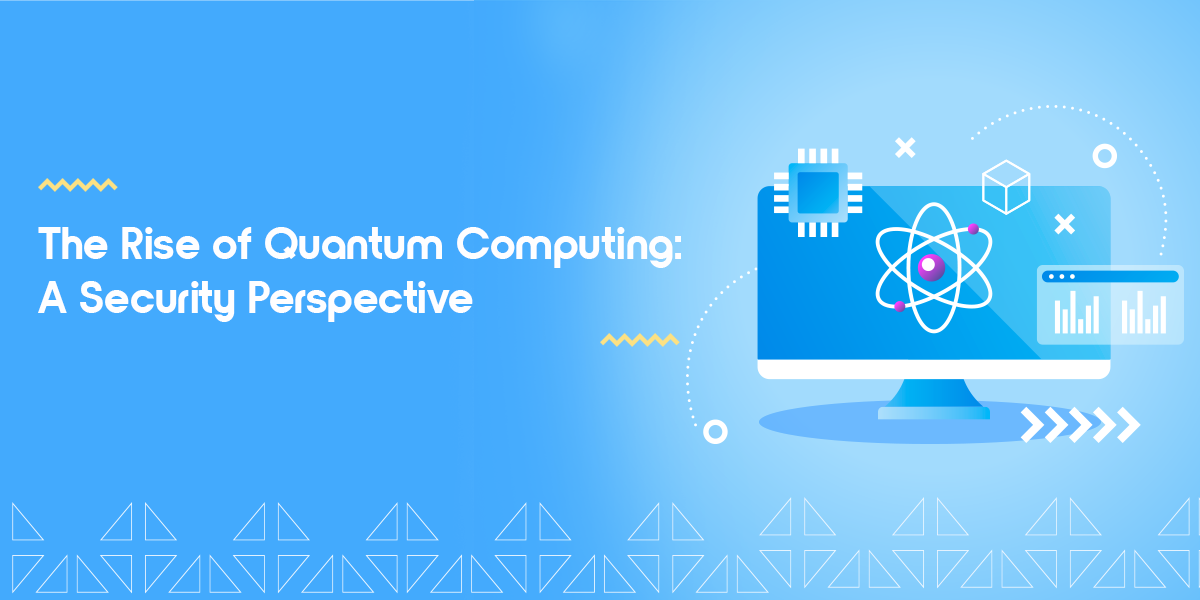 The Rise of Quantum Computing:
A Security Perspective